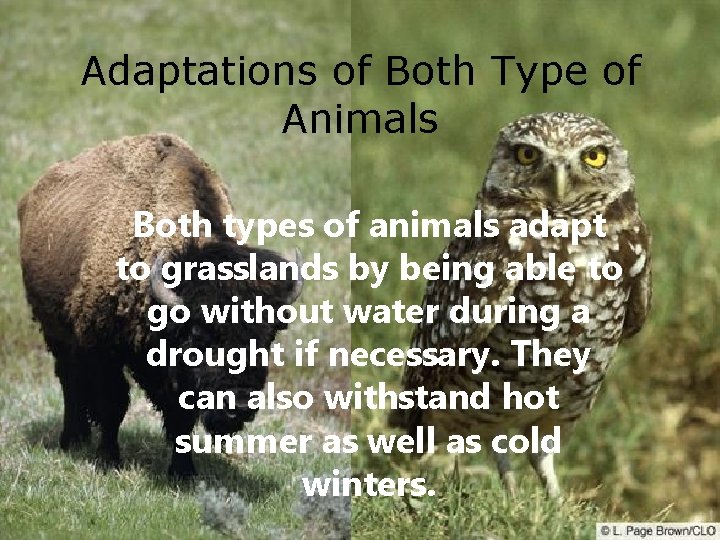 Adaptations of Both Type of Animals

Both types of animals adapt to grasslands by being able to go without water during a drought if necessary. They can also withstand hot summer as well as cold winters.

© L. Page Brown/CLO